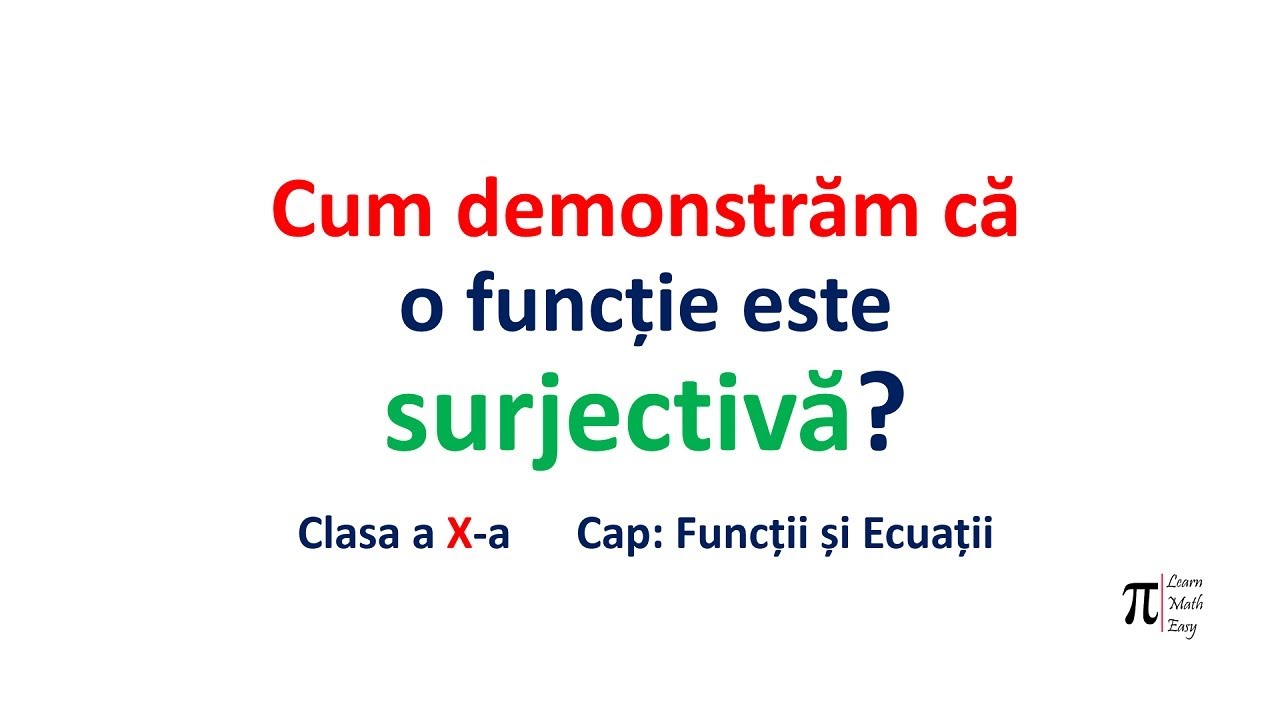 Cum demonstrăm că o funcție este surjectivă?

Clasa a X-a Cap: Funcții și Ecuații

π Learn Math Easy